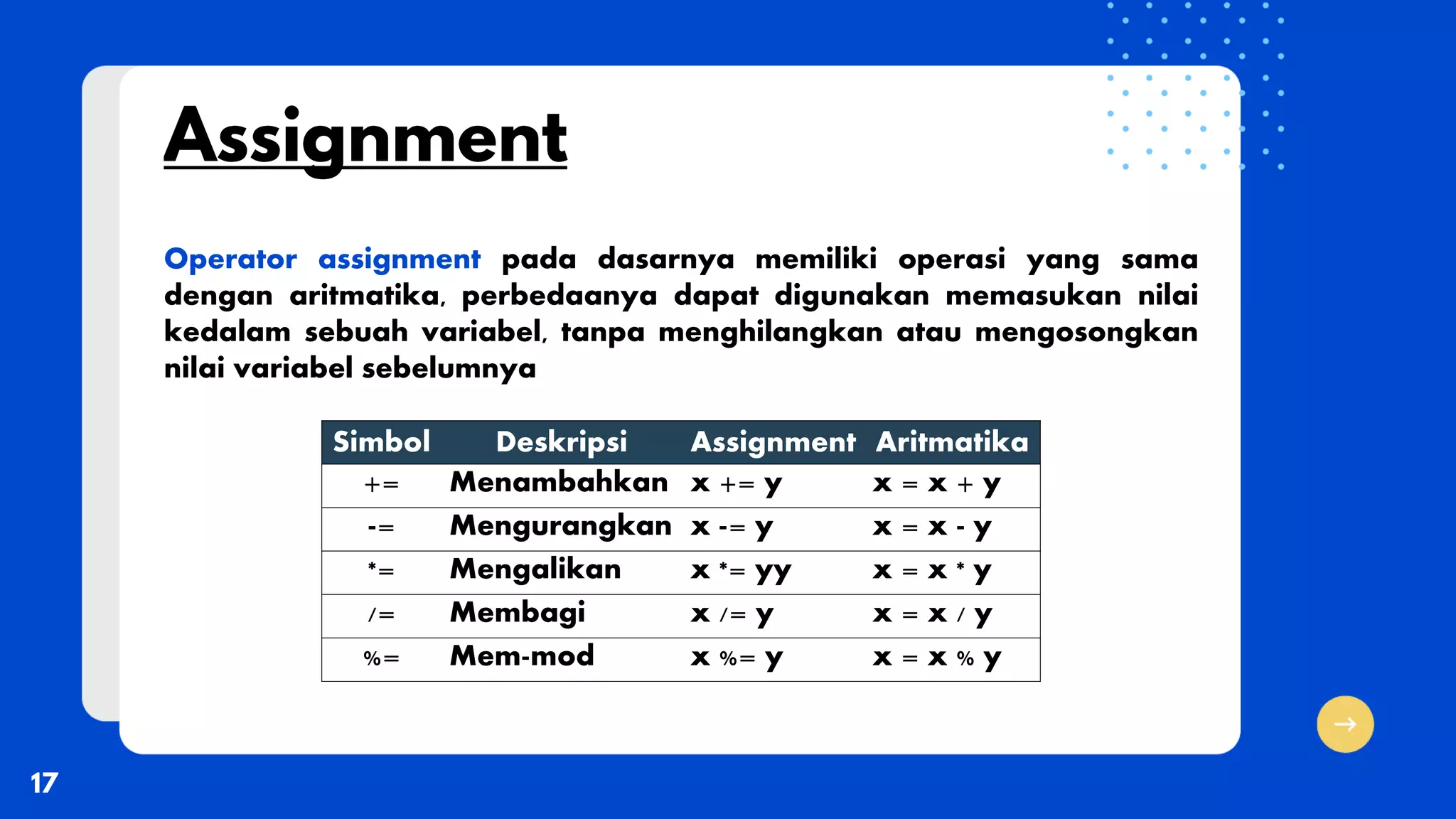 Assignment

Operator assignment pada dasarnya memiliki operasi yang sama dengan aritmatika, perbedaanya dapat digunakan memasukan nilai kedalam sebuah variabel, tanpa menghilangkan atau mengosongkan nilai variabel sebelumnya

| Simbol | Deskripsi | Assignment | Aritmatika |
|---|---|---|---|
| += | Menambahkan | x += y | x = x + y |
| -= | Mengurangkan | x -= y | x = x - y |
| *= | Mengalikan | x *= yy | x = x * y |
| /= | Membagi | x /= y | x = x / y |
| %= | Mem-mod | x %= y | x = x % y |

17